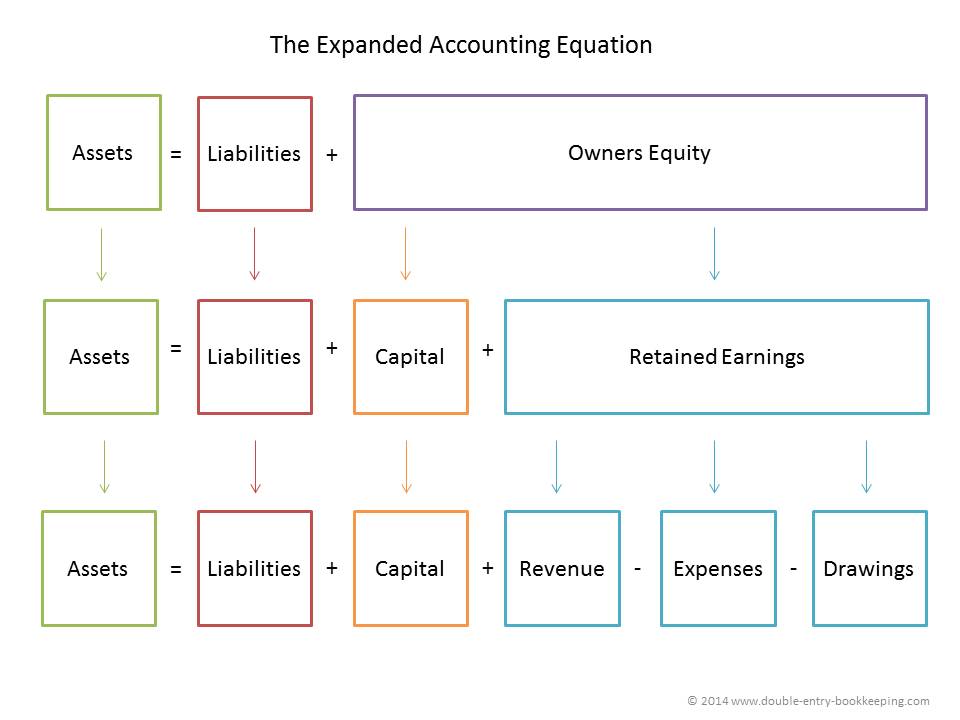 The Expanded Accounting Equation

Assets = Liabilities + Owners Equity

Assets = Liabilities + Capital + Retained Earnings

Assets = Liabilities + Capital + Revenue - Expenses - Drawings

© 2014 www.double-entry-bookkeeping.com